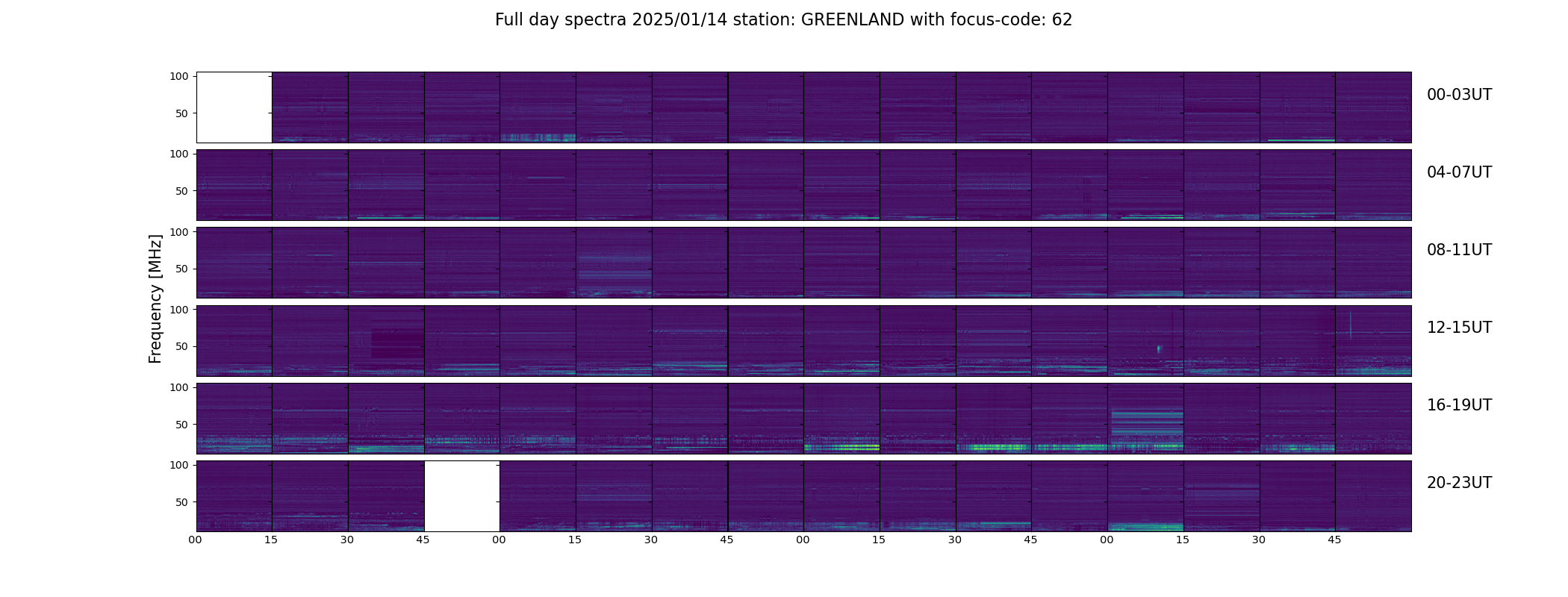 Full day spectra 2025/01/14 station: GREENLAND with focus-code: 62

Frequency [MHz]

100
50
00-03UT

100
50
04-07UT

100
50
08-11UT

100
50
12-15UT

100
50
16-19UT

100
50
20-23UT

00 15 30 45 00 15 30 45 00 15 30 45 00 15 30 45